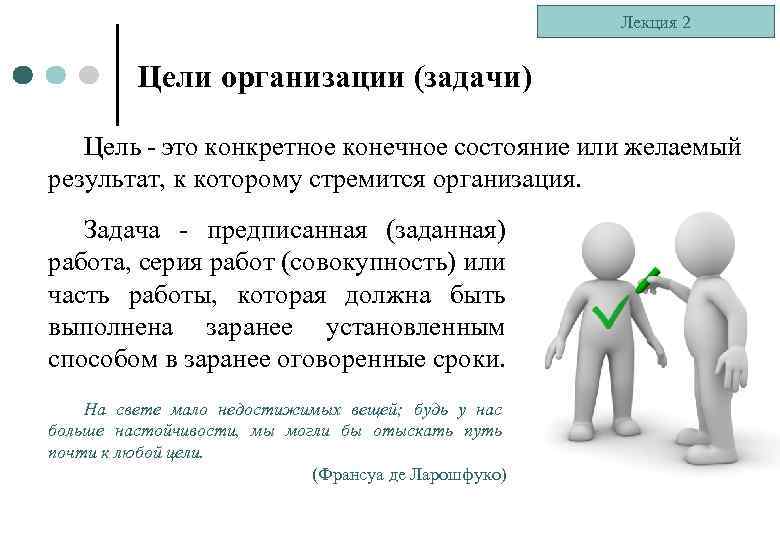 Лекция 2

Цели организации (задачи)

Цель - это конкретное конечное состояние или желаемый результат, к которому стремится организация.

Задача - предписанная (заданная) работа, серия работ (совокупность) или часть работы, которая должна быть выполнена заранее установленным способом в заранее оговоренные сроки.

На свете мало недостижимых вещей; будь у нас больше настойчивости, мы могли бы отыскать путь почти к любой цели.

(Франсуа де Ларошфуко)